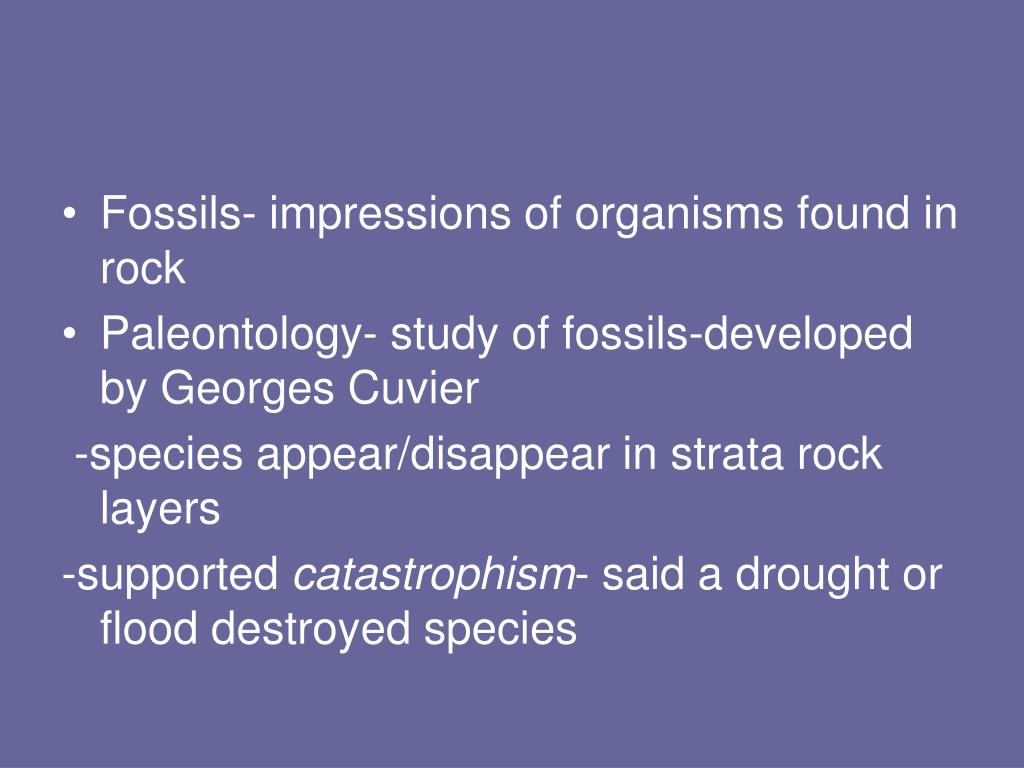 • Fossils- impressions of organisms found in rock
• Paleontology- study of fossils-developed by Georges Cuvier
-species appear/disappear in strata rock layers
-supported catastrophism- said a drought or flood destroyed species